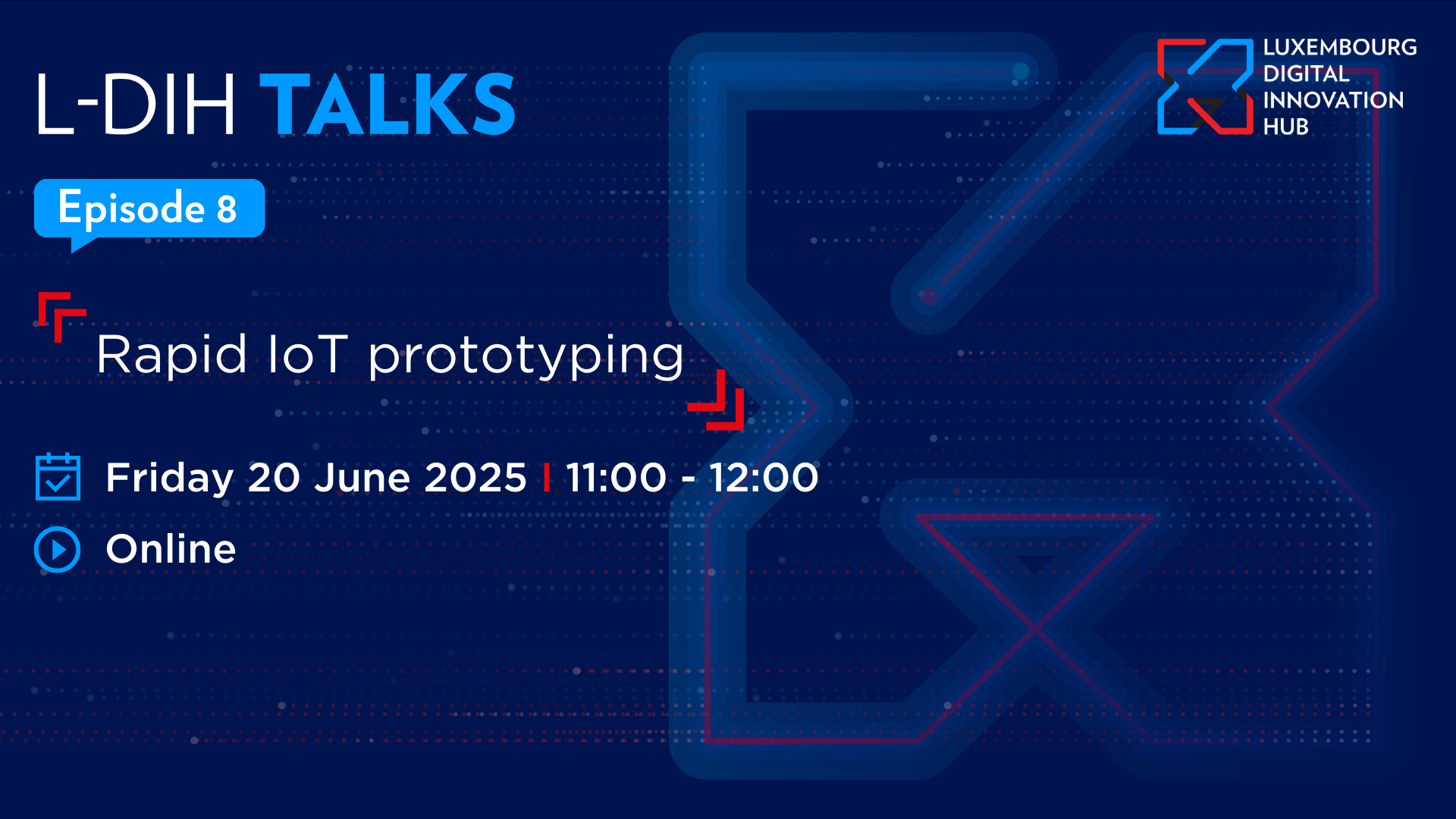 L-DIH TALKS

LUXEMBOURG DIGITAL INNOVATION HUB

Episode 8

Rapid IoT prototyping

Friday 20 June 2025 | 11:00 - 12:00

Online